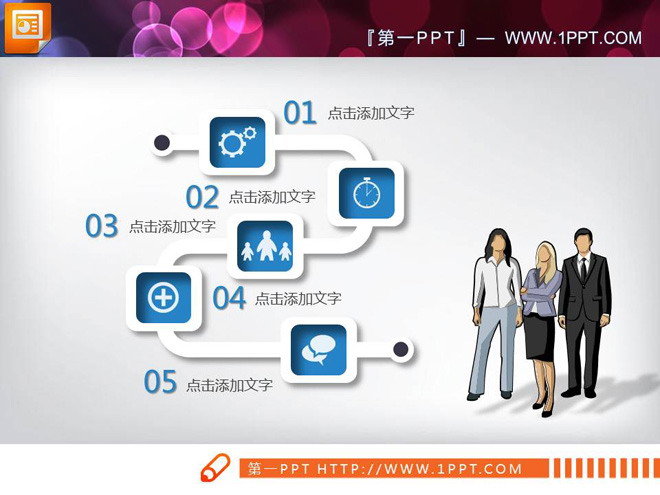 『第一PPT』— WWW.1PPT.COM

01 点击添加文字

02 点击添加文字

03 点击添加文字

04 点击添加文字

05 点击添加文字

第一PPT HTTP://WWW.1PPT.COM